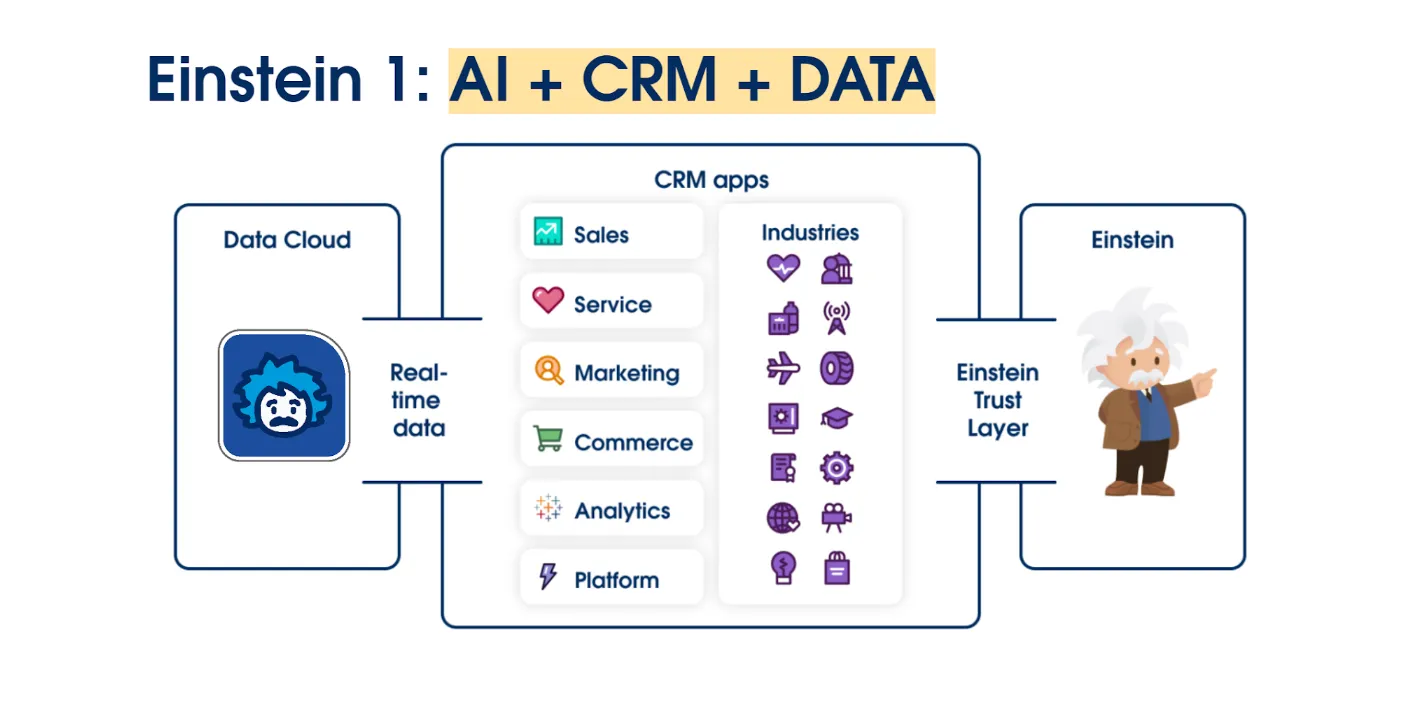 Einstein 1: AI + CRM + DATA

Data Cloud

Real-time data

CRM apps

Sales

Service

Marketing

Commerce

Analytics

Platform

Industries

Einstein Trust Layer

Einstein